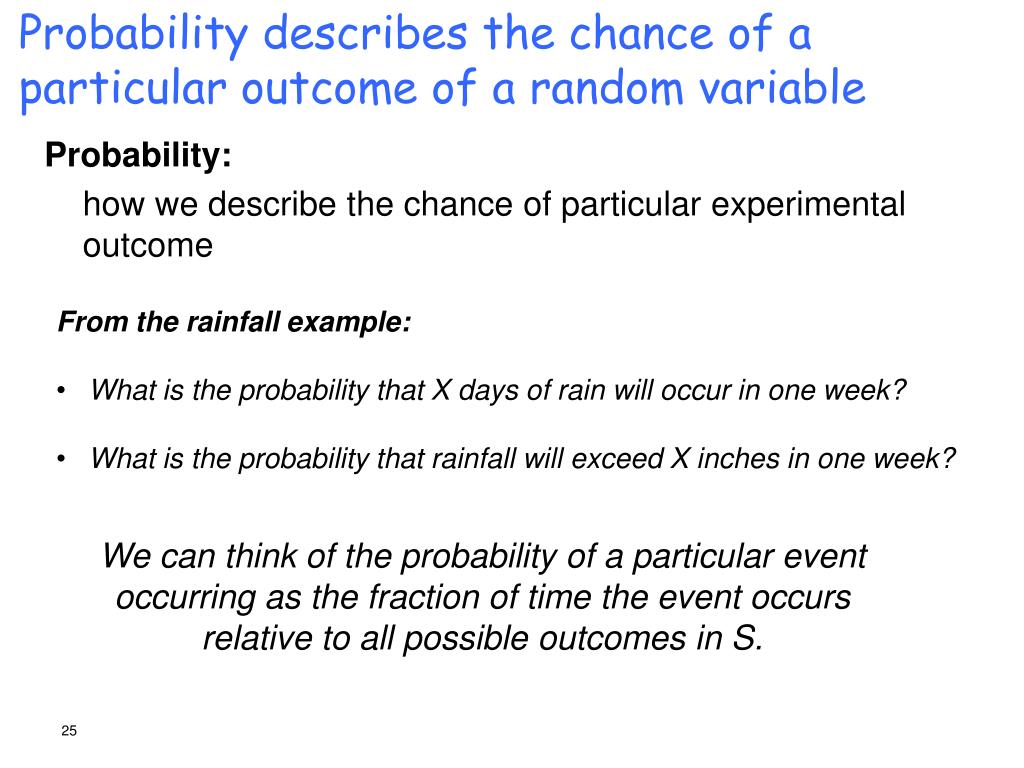 Probability describes the chance of a particular outcome of a random variable

Probability:

how we describe the chance of particular experimental outcome

From the rainfall example:

• What is the probability that X days of rain will occur in one week?

• What is the probability that rainfall will exceed X inches in one week?

We can think of the probability of a particular event occurring as the fraction of time the event occurs relative to all possible outcomes in S.

25